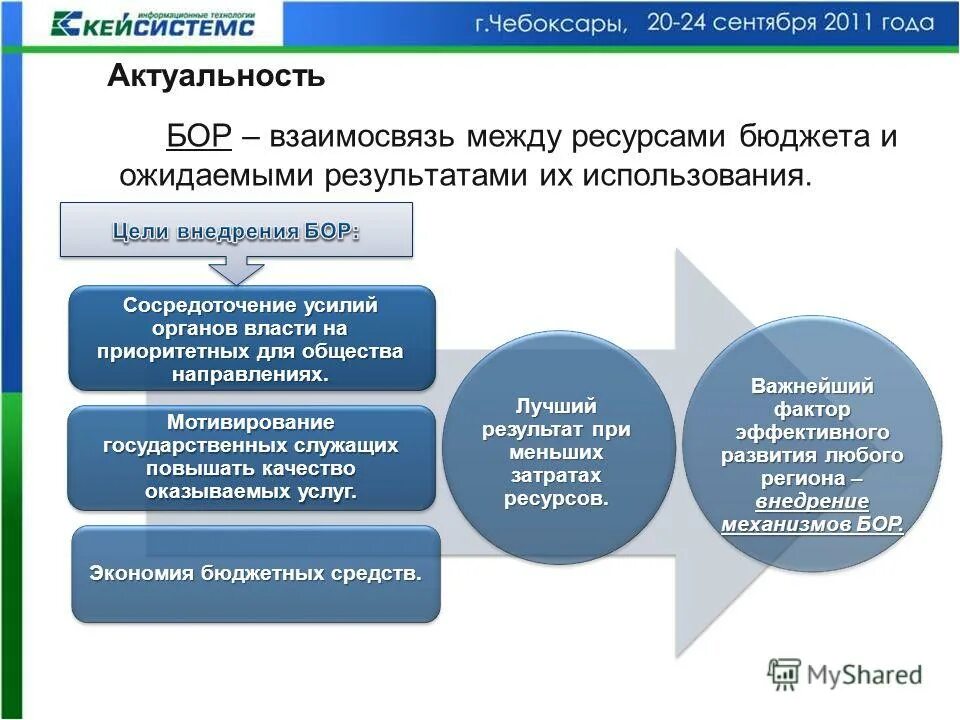 информационные технологии
КЕЙСИСТЕМС

г.Чебоксары, 20-24 сентября 2011 года

Актуальность

БОР – взаимосвязь между ресурсами бюджета и ожидаемыми результатами их использования.

Цели внедрения БОР:

Сосредоточение усилий органов власти на приоритетных для общества направлениях.

Мотивирование государственных служащих повышать качество оказываемых услуг.

Экономия бюджетных средств.

Лучший результат при меньших затратах ресурсов.

Важнейший фактор эффективного развития любого региона – внедрение механизмов БОР.

MyShared